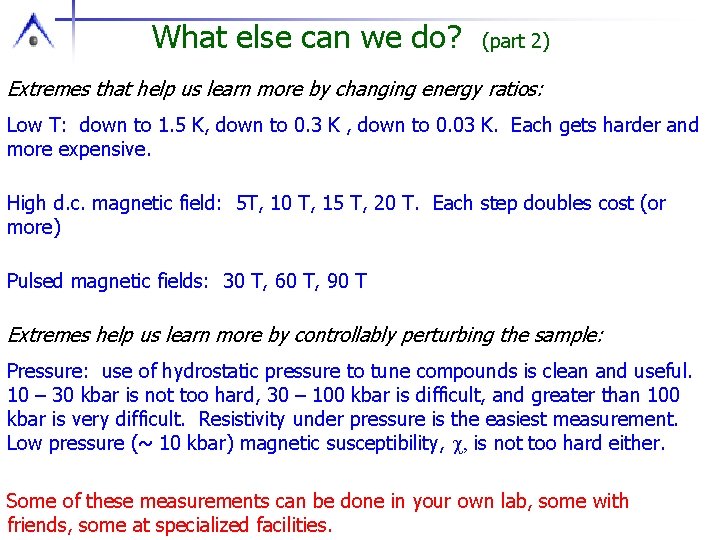 What else can we do? (part 2)

Extremes that help us learn more by changing energy ratios:

Low T: down to 1.5 K, down to 0.3 K , down to 0.03 K. Each gets harder and more expensive.

High d.c. magnetic field: 5T, 10 T, 15 T, 20 T. Each step doubles cost (or more)

Pulsed magnetic fields: 30 T, 60 T, 90 T

Extremes help us learn more by controllably perturbing the sample:

Pressure: use of hydrostatic pressure to tune compounds is clean and useful. 10 – 30 kbar is not too hard, 30 – 100 kbar is difficult, and greater than 100 kbar is very difficult. Resistivity under pressure is the easiest measurement. Low pressure (~ 10 kbar) magnetic susceptibility, $\chi$, is not too hard either.

Some of these measurements can be done in your own lab, some with friends, some at specialized facilities.